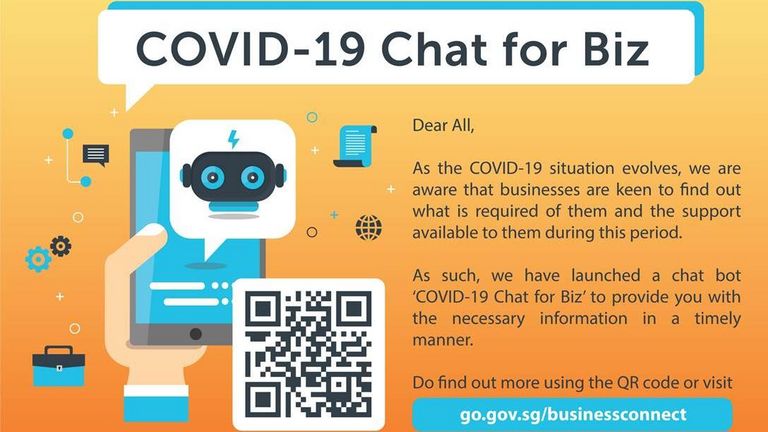 COVID-19 Chat for Biz

Dear All,

As the COVID-19 situation evolves, we are aware that businesses are keen to find out what is required of them and the support available to them during this period.

As such, we have launched a chat bot 'COVID-19 Chat for Biz' to provide you with the necessary information in a timely manner.

Do find out more using the QR code or visit

go.gov.sg/businessconnect